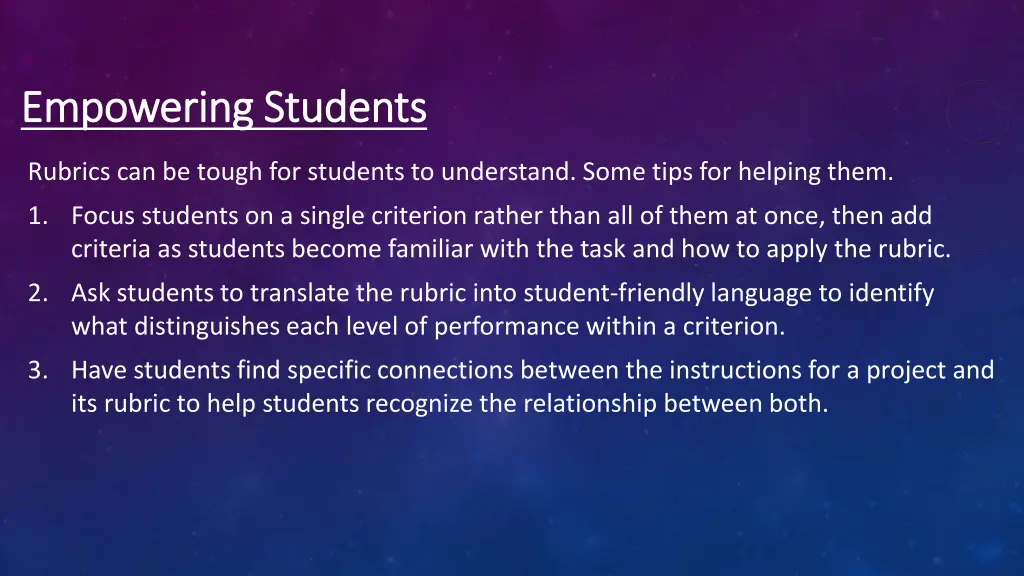 Empowering Students

Rubrics can be tough for students to understand. Some tips for helping them.

1. Focus students on a single criterion rather than all of them at once, then add criteria as students become familiar with the task and how to apply the rubric.

2. Ask students to translate the rubric into student-friendly language to identify what distinguishes each level of performance within a criterion.

3. Have students find specific connections between the instructions for a project and its rubric to help students recognize the relationship between both.